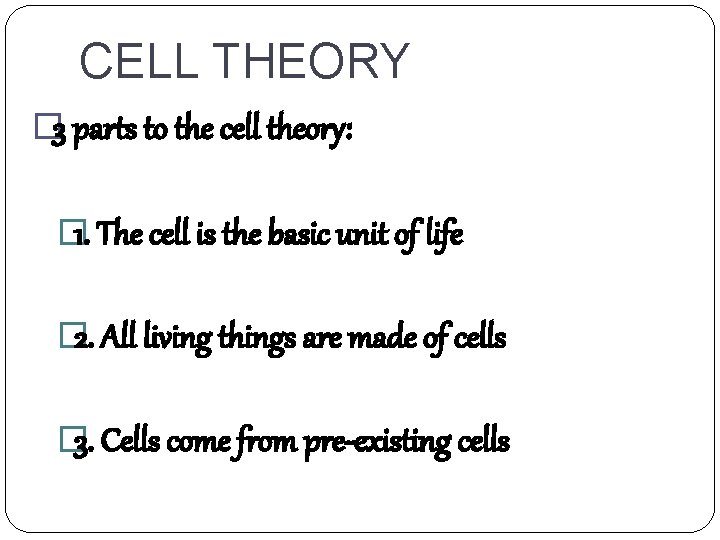 CELL THEORY

3 parts to the cell theory:

1. The cell is the basic unit of life

2. All living things are made of cells

3. Cells come from pre-existing cells